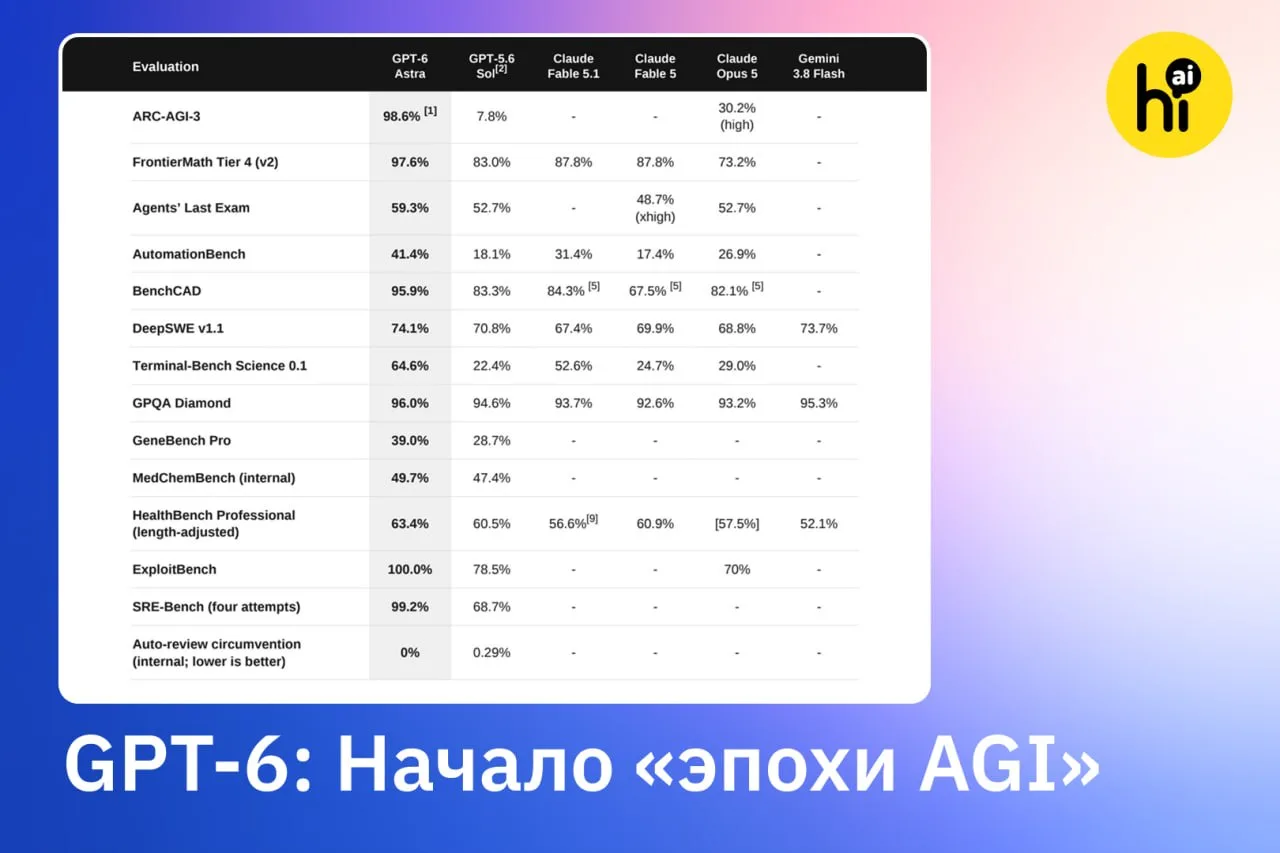 | Evaluation | GPT-6 Astra | GPT-5.6 Sol$^{[2]}$ | Claude Fable 5.1 | Claude Fable 5 | Claude Opus 5 | Gemini 3.8 Flash |
|---|---|---|---|---|---|---|
| ARC-AGI-3 | 98.6% $^{[1]}$ | 7.8% | - | - | 30.2% (high) | - |
| FrontierMath Tier 4 (v2) | 97.6% | 83.0% | 87.8% | 87.8% | 73.2% | - |
| Agents' Last Exam | 59.3% | 52.7% | - | 48.7% (xhigh) | 52.7% | - |
| AutomationBench | 41.4% | 18.1% | 31.4% | 17.4% | 26.9% | - |
| BenchCAD | 95.9% | 83.3% | 84.3% $^{[5]}$ | 67.5% $^{[5]}$ | 82.1% $^{[5]}$ | - |
| DeepSWE v1.1 | 74.1% | 70.8% | 67.4% | 69.9% | 68.8% | 73.7% |
| Terminal-Bench Science 0.1 | 64.6% | 22.4% | 52.6% | 24.7% | 29.0% | - |
| GPQA Diamond | 96.0% | 94.6% | 93.7% | 92.6% | 93.2% | 95.3% |
| GeneBench Pro | 39.0% | 28.7% | - | - | - | - |
| MedChemBench (internal) | 49.7% | 47.4% | - | - | - | - |
| HealthBench Professional (length-adjusted) | 63.4% | 60.5% | 56.6%$^{[9]}$ | 60.9% | [57.5%] | 52.1% |
| ExploitBench | 100.0% | 78.5% | - | - | 70% | - |
| SRE-Bench (four attempts) | 99.2% | 68.7% | - | - | - | - |
| Auto-review circumvention (internal; lower is better) | 0% | 0.29% | - | - | - | - |

hi ai

GPT-6: Начало «эпохи AGI»